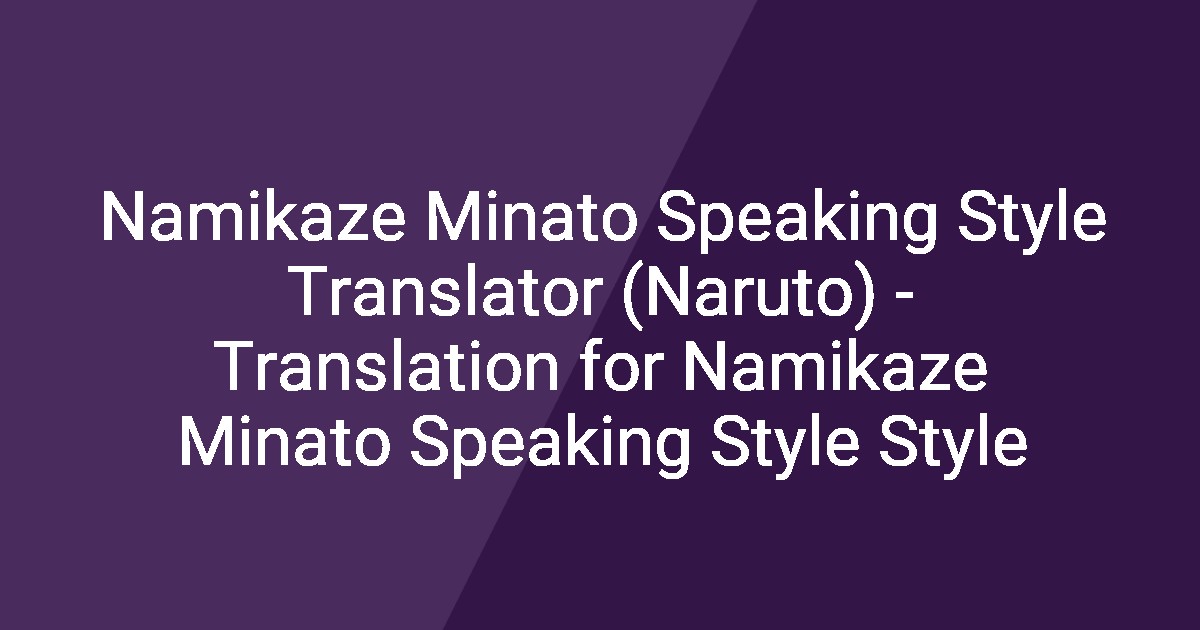 Namikaze Minato Speaking Style Translator (Naruto) - Translation for Namikaze Minato Speaking Style Style